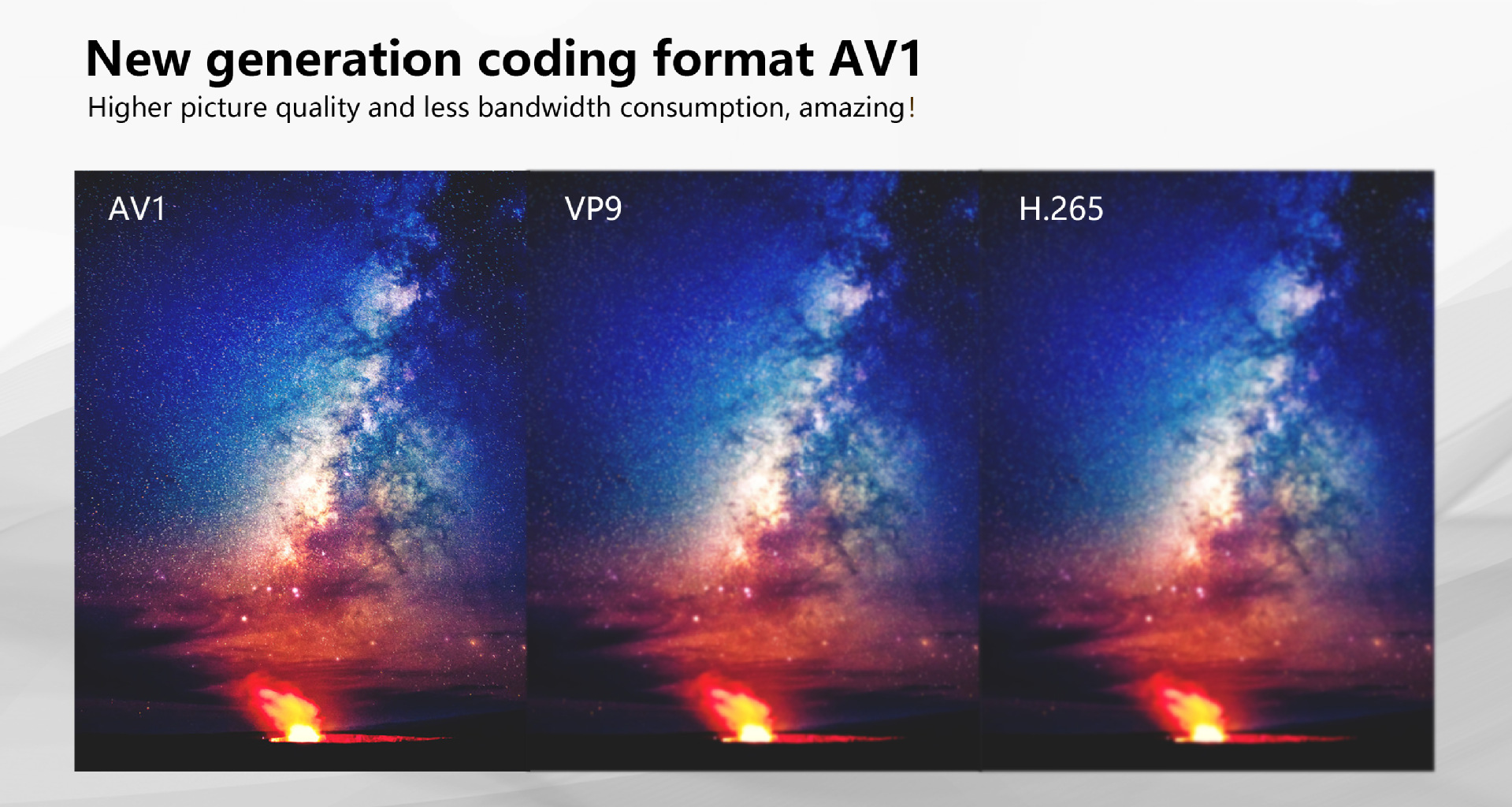 New generation coding format AV1
Higher picture quality and less bandwidth consumption, amazing!

AV1

VP9

H.265